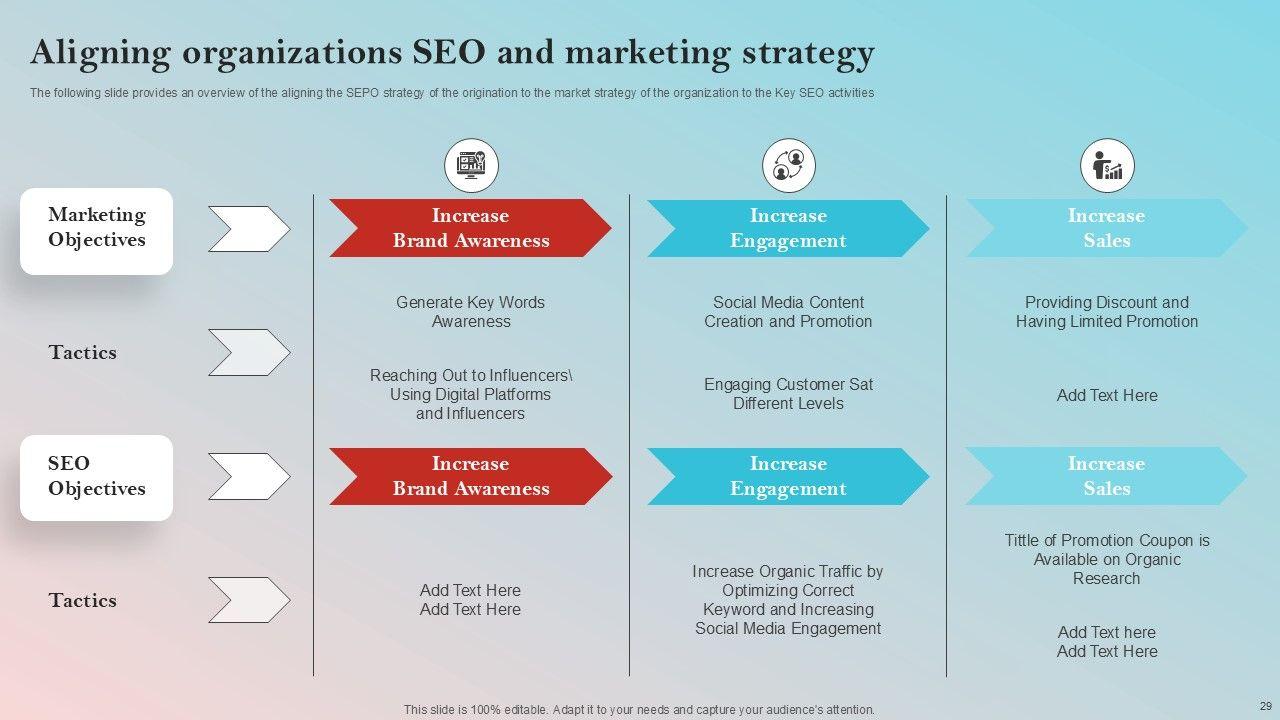 Aligning organizations SEO and marketing strategy

The following slide provides an overview of the aligning the SEPO strategy of the origination to the market strategy of the organization to the Key SEO activities

Marketing Objectives

Increase Brand Awareness

Increase Engagement

Increase Sales

Tactics

Generate Key Words Awareness

Reaching Out to Influencers\ Using Digital Platforms and Influencers

Social Media Content Creation and Promotion

Engaging Customer Sat Different Levels

Providing Discount and Having Limited Promotion

Add Text Here

SEO Objectives

Increase Brand Awareness

Increase Engagement

Increase Sales

Tactics

Add Text Here
Add Text Here

Increase Organic Traffic by Optimizing Correct Keyword and Increasing Social Media Engagement

Tittle of Promotion Coupon is Available on Organic Research

Add Text here
Add Text Here

This slide is 100% editable. Adapt it to your needs and capture your audience's attention.

29